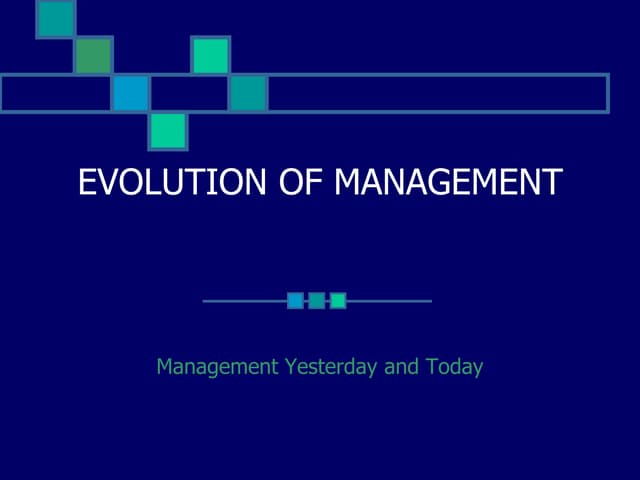 EVOLUTION OF MANAGEMENT

Management Yesterday and Today